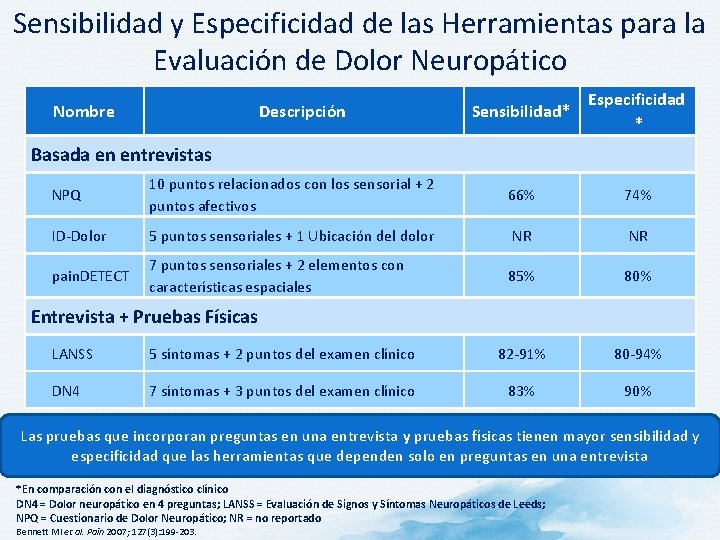 Sensibilidad y Especificidad de las Herramientas para la Evaluación de Dolor Neuropático

| Nombre | Descripción | Sensibilidad* | Especificidad * |
|---|---|---|---|
| Basada en entrevistas | | | |
| NPQ | 10 puntos relacionados con los sensorial + 2 puntos afectivos | 66% | 74% |
| ID-Dolor | 5 puntos sensoriales + 1 Ubicación del dolor | NR | NR |
| painDETECT | 7 puntos sensoriales + 2 elementos con características espaciales | 85% | 80% |
| Entrevista + Pruebas Físicas | | | |
| LANSS | 5 síntomas + 2 puntos del examen clínico | 82-91% | 80-94% |
| DN4 | 7 síntomas + 3 puntos del examen clínico | 83% | 90% |

Las pruebas que incorporan preguntas en una entrevista y pruebas físicas tienen mayor sensibilidad y especificidad que las herramientas que dependen solo en preguntas en una entrevista

*En comparación con el diagnóstico clínico
DN4 = Dolor neuropático en 4 preguntas; LANSS = Evaluación de Signos y Síntomas Neuropáticos de Leeds;
NPQ = Cuestionario de Dolor Neuropático; NR = no reportado
Bennett MI et al. Pain 2007; 127(3):199-203.